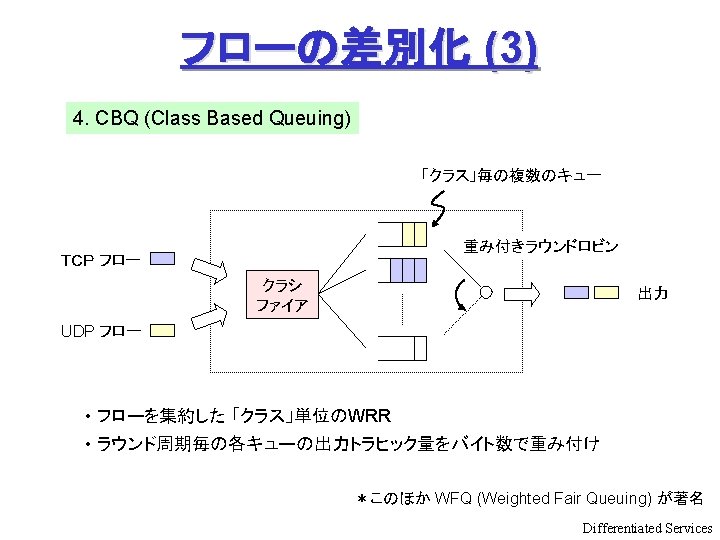 フローの差別化 (3)

4. CBQ (Class Based Queuing)

「クラス」毎の複数のキュー

重み付きラウンドロビン

TCP フロー

UDP フロー

クラシファイア

出力

・フローを集約した「クラス」単位のWRR

・ラウンド周期毎の各キューの出力トラヒック量をバイト数で重み付け

＊このほか WFQ (Weighted Fair Queuing) が著名

Differentiated Services